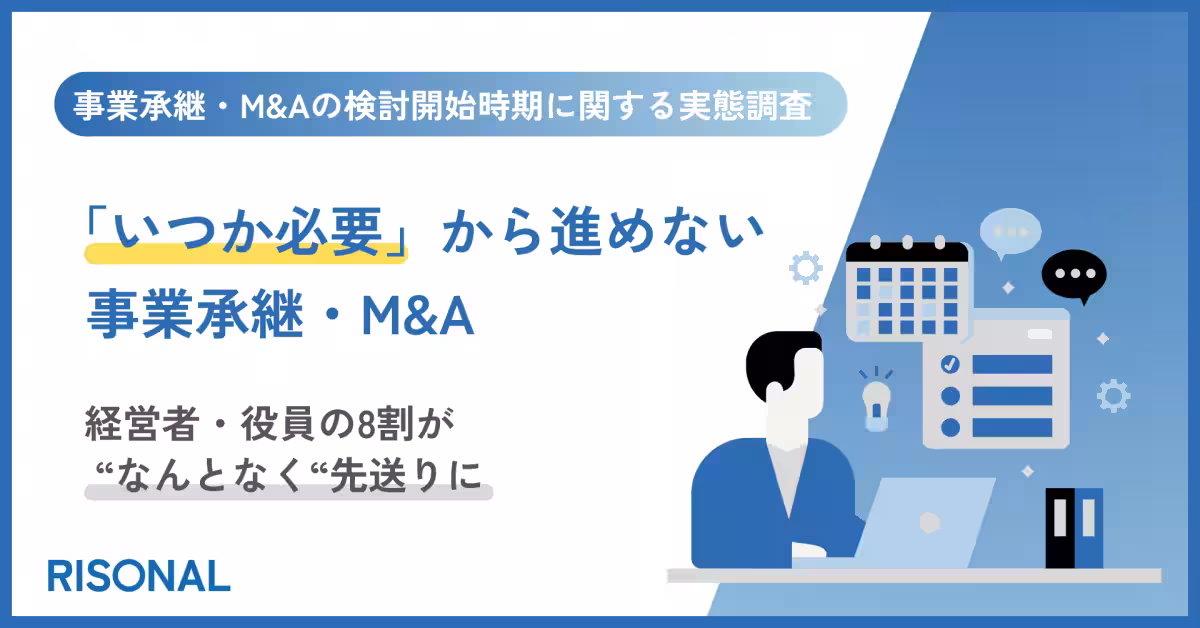 事業承継・M&Aの検討開始時期に関する実態調査

「いつか必要」から進めない
事業承継・M&A

経営者・役員の8割が
“なんとなく“先送りに

RISONAL